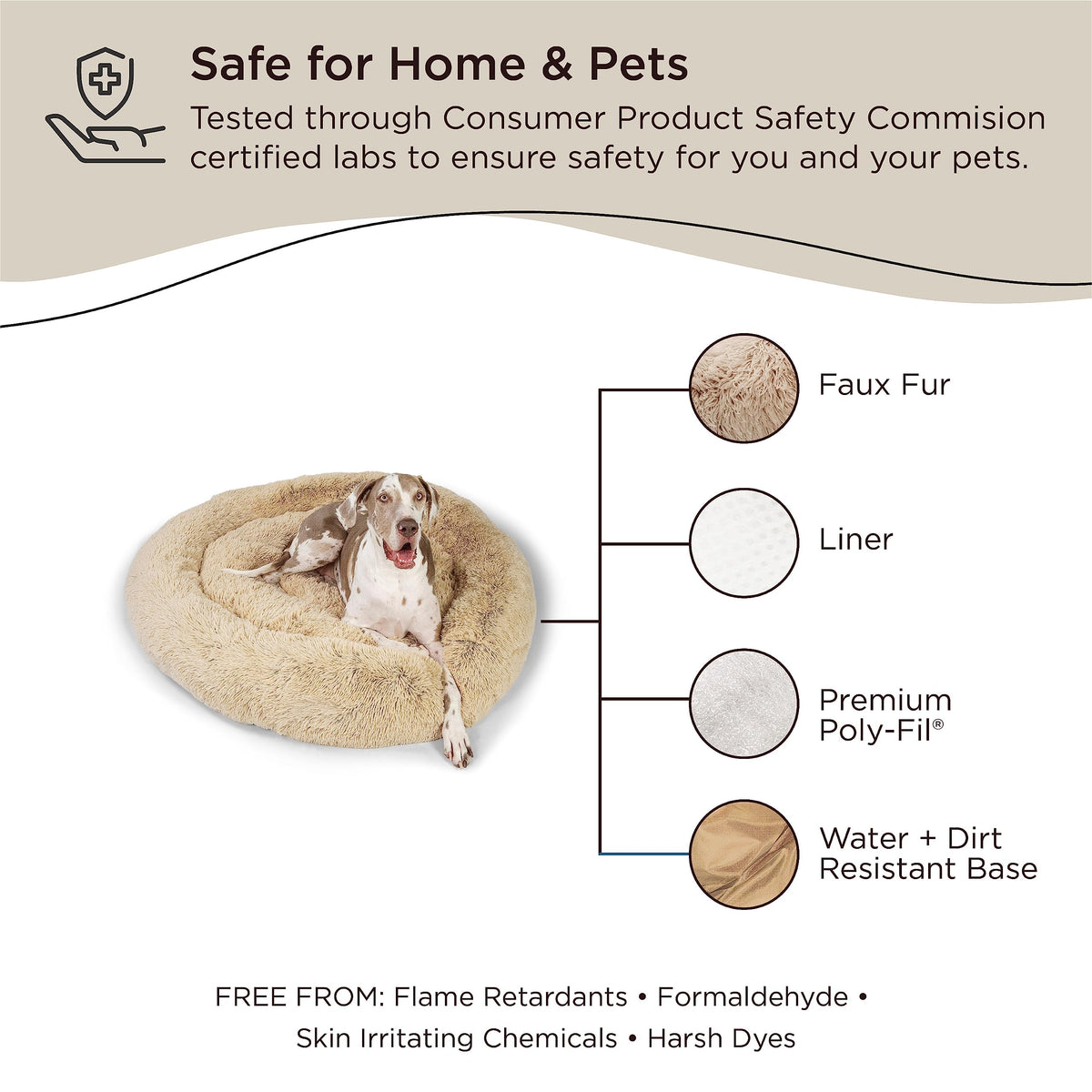 Safe for Home & Pets
Tested through Consumer Product Safety Commision certified labs to ensure safety for you and your pets.

Faux Fur

Liner

Premium Poly-Fil®

Water + Dirt Resistant Base

FREE FROM: Flame Retardants • Formaldehyde • Skin Irritating Chemicals • Harsh Dyes